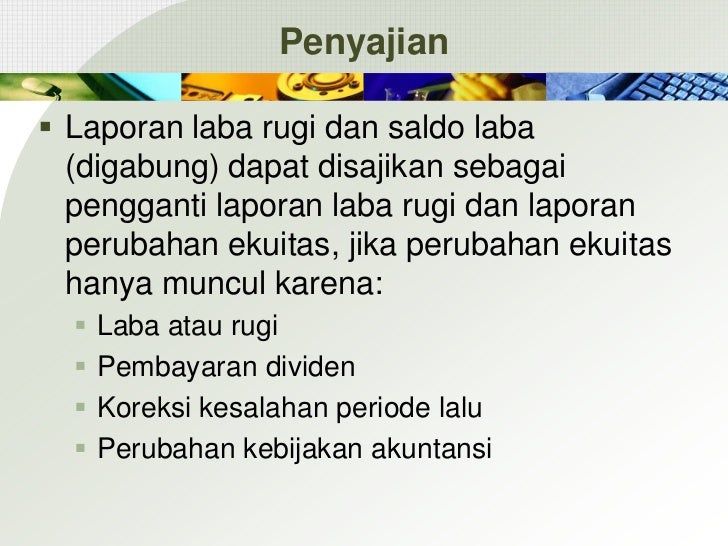 Penyajian

▪ Laporan laba rugi dan saldo laba (digabung) dapat disajikan sebagai pengganti laporan laba rugi dan laporan perubahan ekuitas, jika perubahan ekuitas hanya muncul karena:

▪ Laba atau rugi
▪ Pembayaran dividen
▪ Koreksi kesalahan periode lalu
▪ Perubahan kebijakan akuntansi